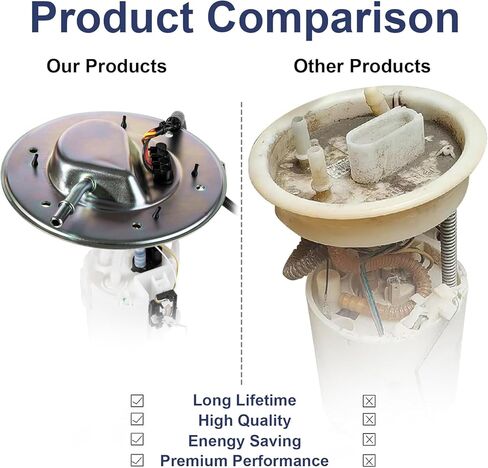 Product Comparison

Our Products

Other Products

☑ Long Lifetime ☒
☑ High Quality ☒
☑ Enengy Saving ☒
☑ Premium Performance ☒